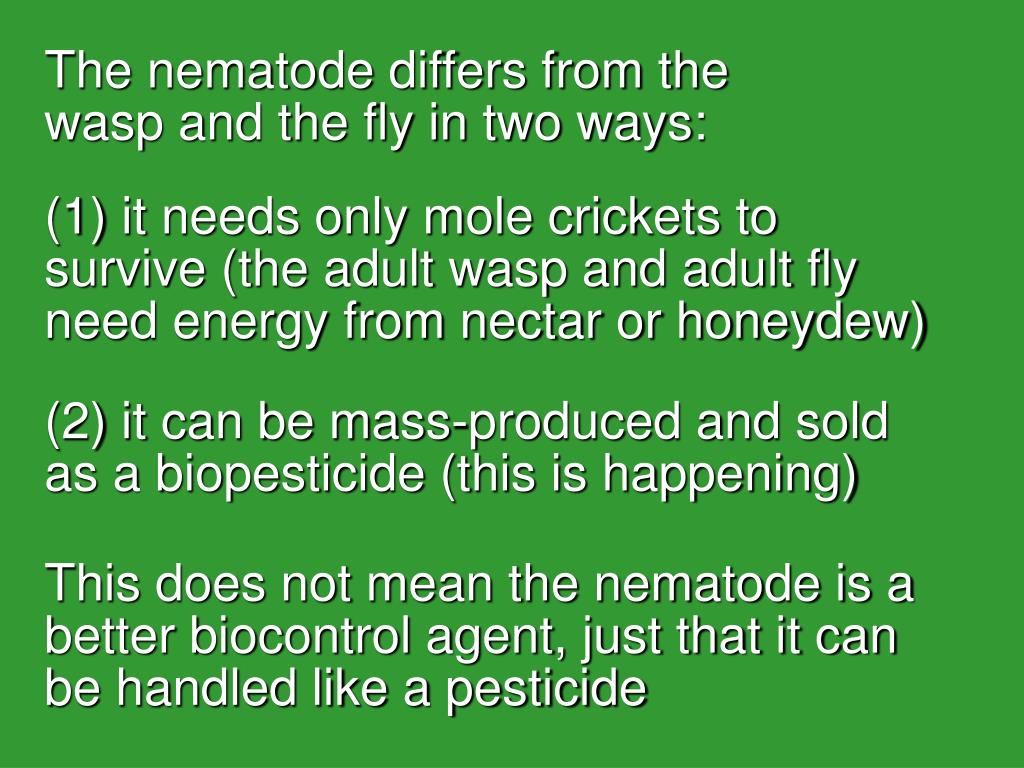 The nematode differs from the wasp and the fly in two ways:

(1) it needs only mole crickets to survive (the adult wasp and adult fly need energy from nectar or honeydew)

(2) it can be mass-produced and sold as a biopesticide (this is happening)

This does not mean the nematode is a better biocontrol agent, just that it can be handled like a pesticide